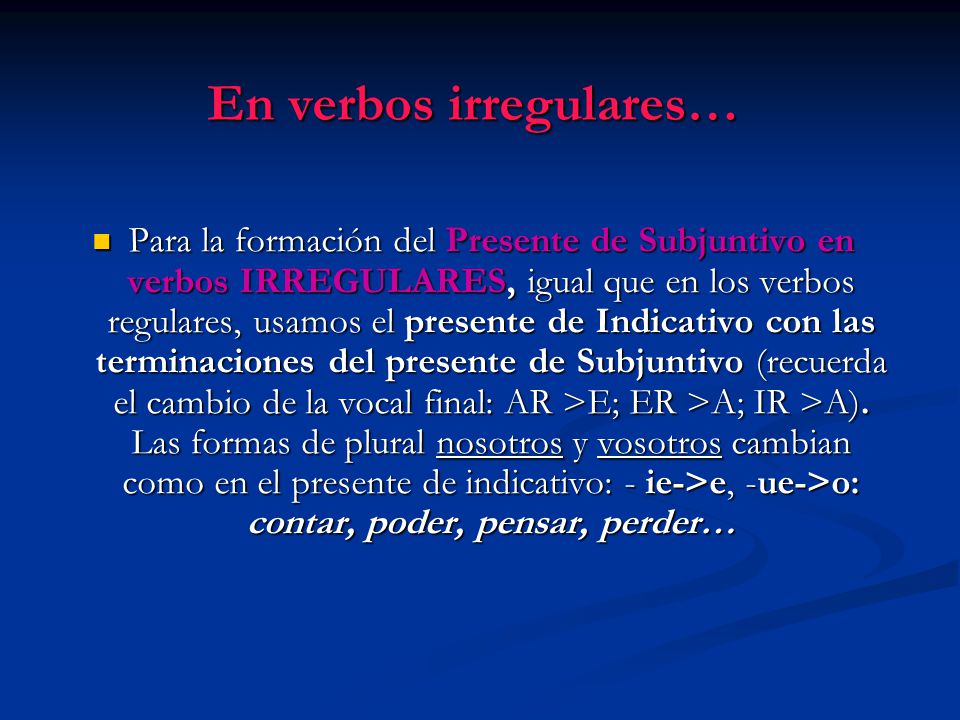 En verbos irregulares…

Para la formación del Presente de Subjuntivo en verbos IRREGULARES, igual que en los verbos regulares, usamos el presente de Indicativo con las terminaciones del presente de Subjuntivo (recuerda el cambio de la vocal final: AR >E; ER >A; IR >A). Las formas de plural nosotros y vosotros cambian como en el presente de indicativo: - ie->e, -ue->o: contar, poder, pensar, perder…